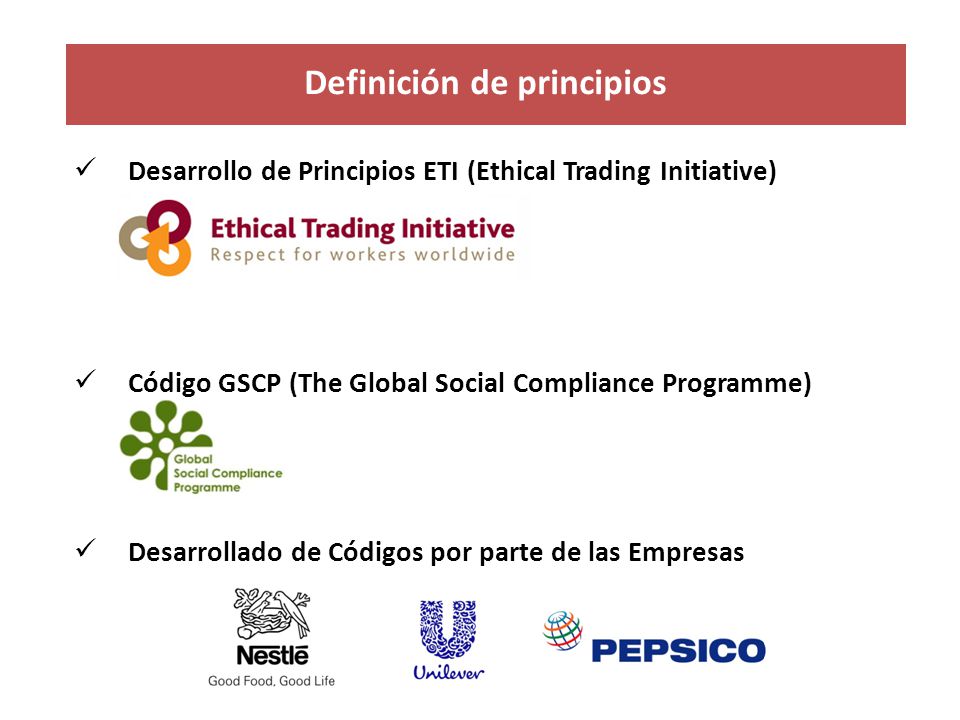 Definición de principios

✓ Desarrollo de Principios ETI (Ethical Trading Initiative)

Ethical Trading Initiative
Respect for workers worldwide

✓ Código GSCP (The Global Social Compliance Programme)

Global Social Compliance Programme

✓ Desarrollado de Códigos por parte de las Empresas

Nestlé
Good Food, Good Life

Unilever

PEPSICO